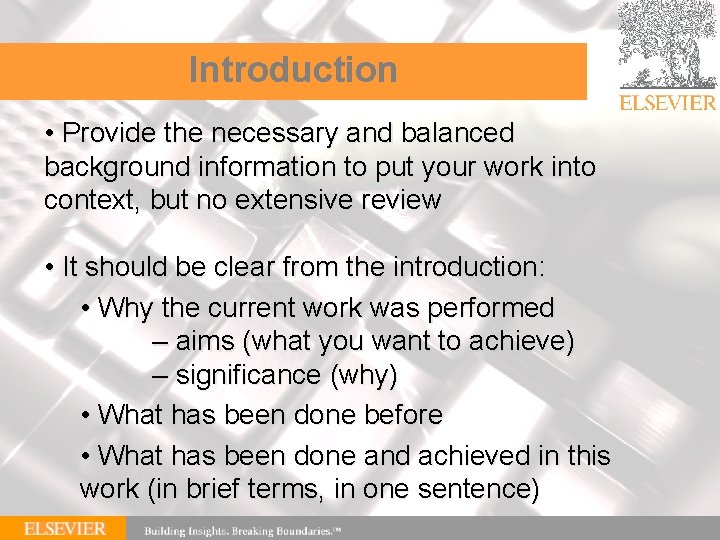 Introduction

ELSEVIER

• Provide the necessary and balanced background information to put your work into context, but no extensive review

• It should be clear from the introduction:

• Why the current work was performed

– aims (what you want to achieve)

– significance (why)

• What has been done before

• What has been done and achieved in this work (in brief terms, in one sentence)

ELSEVIER Building Insights. Breaking Boundaries.™